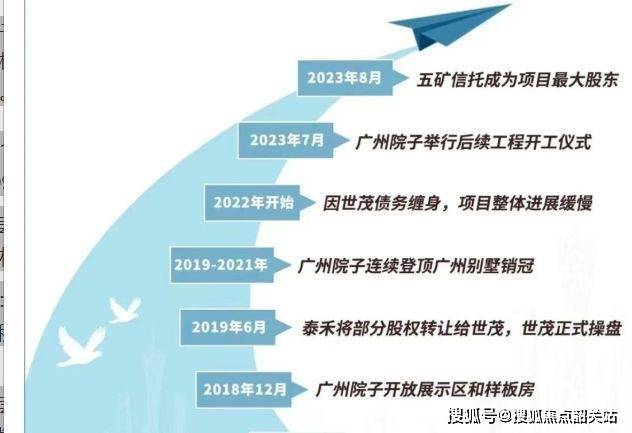 2023年8月 五矿信托成为项目最大股东

2023年7月 广州院子举行后续工程开工仪式

2022年开始 因世茂债务缠身，项目整体进展缓慢

2019-2021年 广州院子连续登顶广州别墅销冠

2019年6月 泰禾将部分股权转让给世茂，世茂正式操盘

2018年12月 广州院子开放展示区和样板房

搜狐号@搜狐焦点韶关站